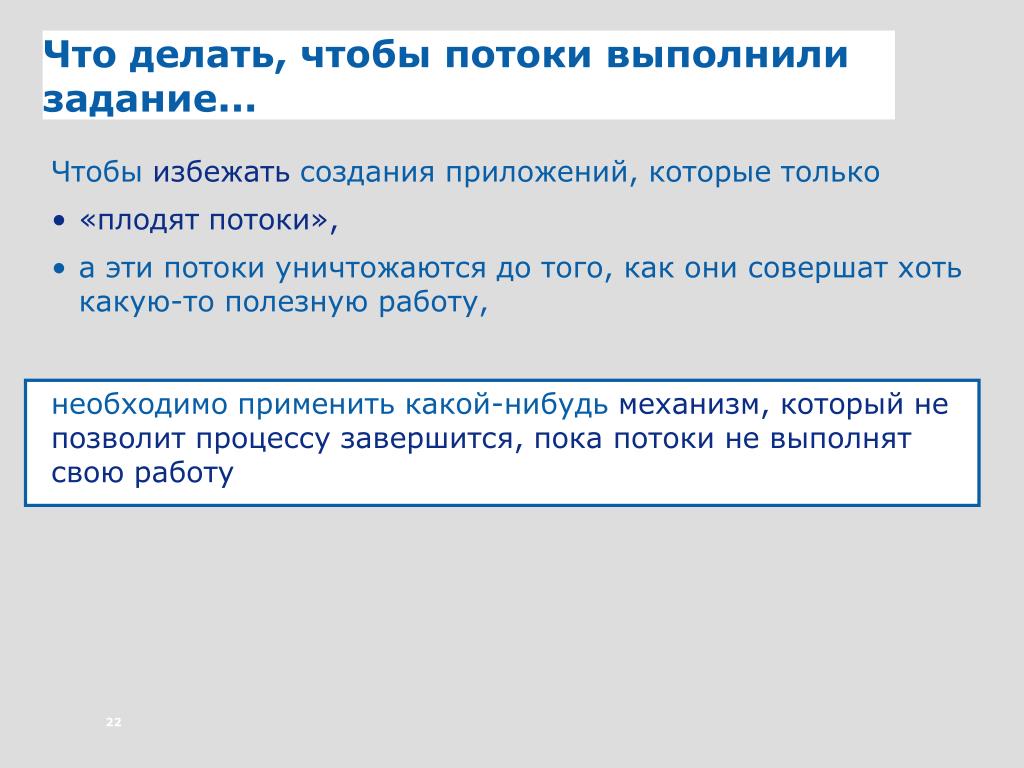 Что делать, чтобы потоки выполнили задание…

Чтобы избежать создания приложений, которые только

• «плодят потоки»,

• а эти потоки уничтожаются до того, как они совершат хоть какую-то полезную работу,

необходимо применить какой-нибудь механизм, который не позволит процессу завершится, пока потоки не выполнят свою работу

22